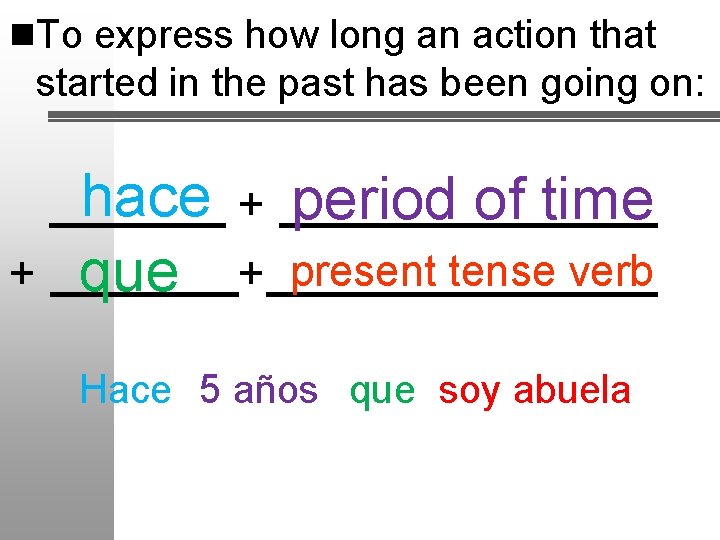 ■To express how long an action that started in the past has been going on:

hace + period of time

+ que + present tense verb

Hace 5 años que soy abuela